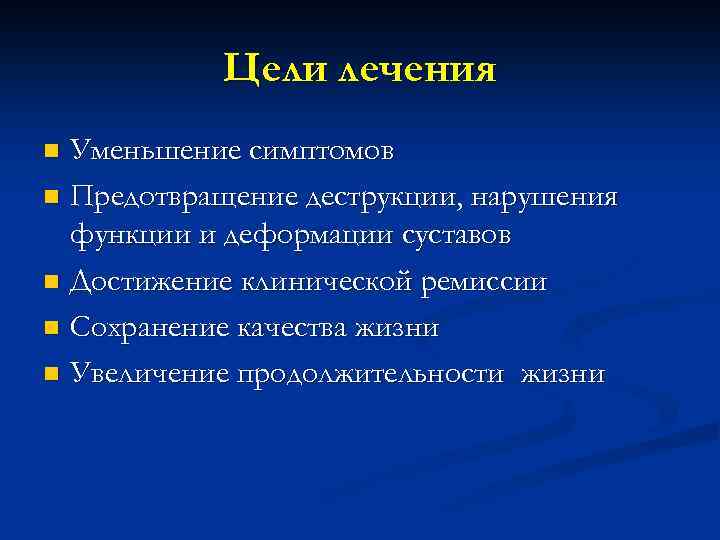 Цели лечения

- Уменьшение симптомов
- Предотвращение деструкции, нарушения функции и деформации суставов
- Достижение клинической ремиссии
- Сохранение качества жизни
- Увеличение продолжительности жизни